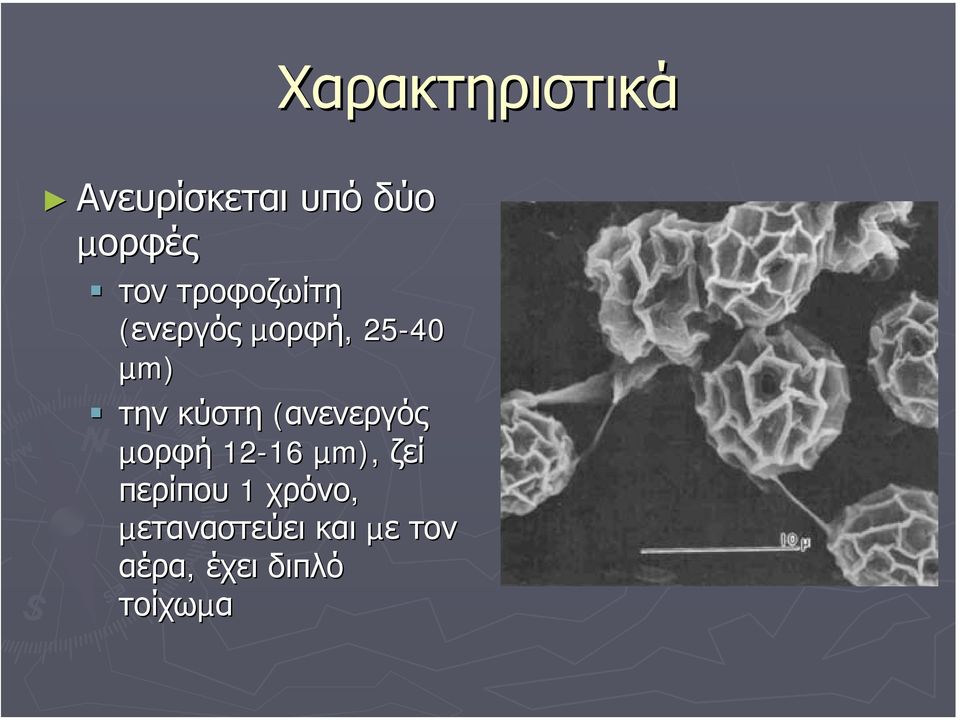 Χαρακτηριστικά

► Ανευρίσκεται υπό δύο μορφές

▪ τον τροφοζωίτη (ενεργός μορφή, 25-40 μm)

▪ την κύστη (ανενεργός μορφή 12-16 μm), ζεί περίπου 1 χρόνο, μεταναστεύει και με τον αέρα, έχει διπλό τοίχωμα

10μ